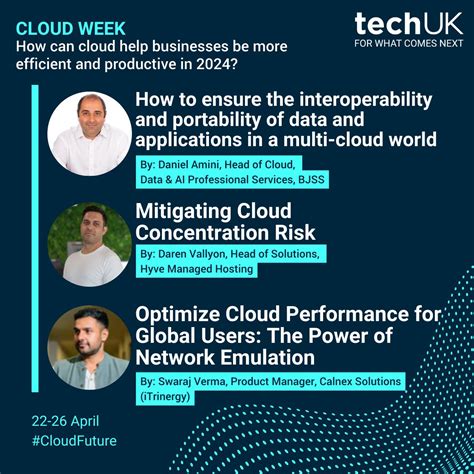 CLOUD WEEK
How can cloud help businesses be more efficient and productive in 2024?

techUK
FOR WHAT COMES NEXT

How to ensure the interoperability and portability of data and applications in a multi-cloud world

By: Daniel Amini, Head of Cloud, Data & AI Professional Services, BJSS

Mitigating Cloud Concentration Risk

By: Daren Vallyon, Head of Solutions, Hyve Managed Hosting

Optimize Cloud Performance for Global Users: The Power of Network Emulation

By: Swaraj Verma, Product Manager, Calnex Solutions (iTrinergy)

22-26 April
#CloudFuture